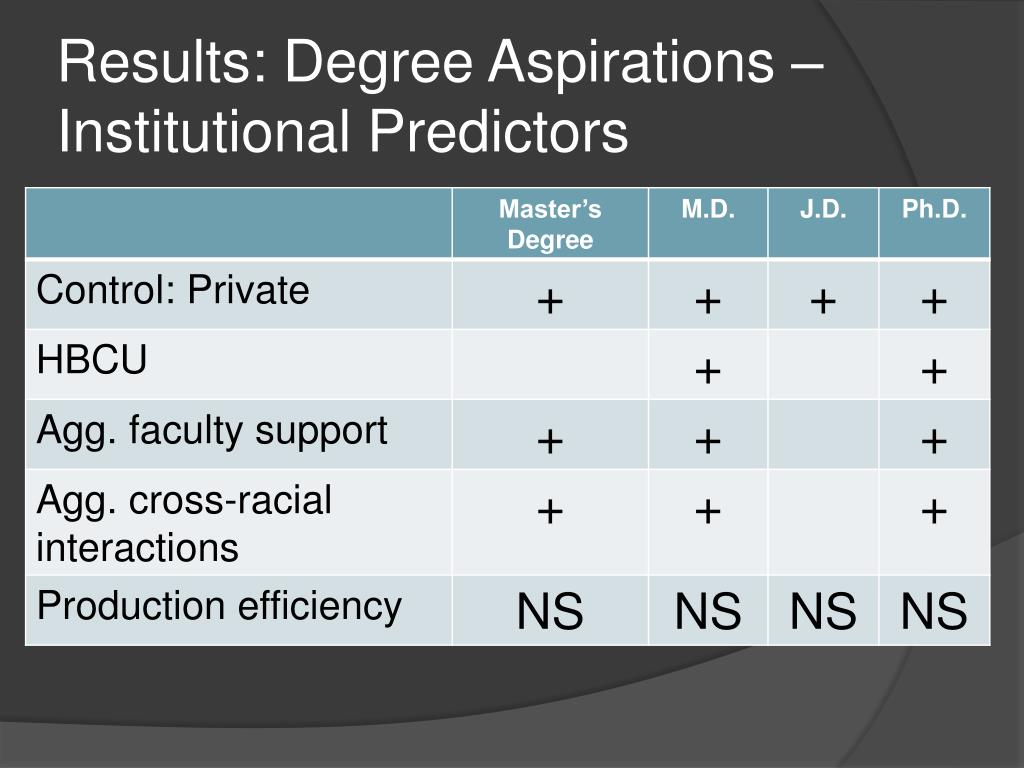 Results: Degree Aspirations – Institutional Predictors

| | Master's Degree | M.D. | J.D. | Ph.D. |
|---|---|---|---|---|
| Control: Private | + | + | + | + |
| HBCU | | + | | + |
| Agg. faculty support | + | + | | + |
| Agg. cross-racial interactions | + | + | | + |
| Production efficiency | NS | NS | NS | NS |